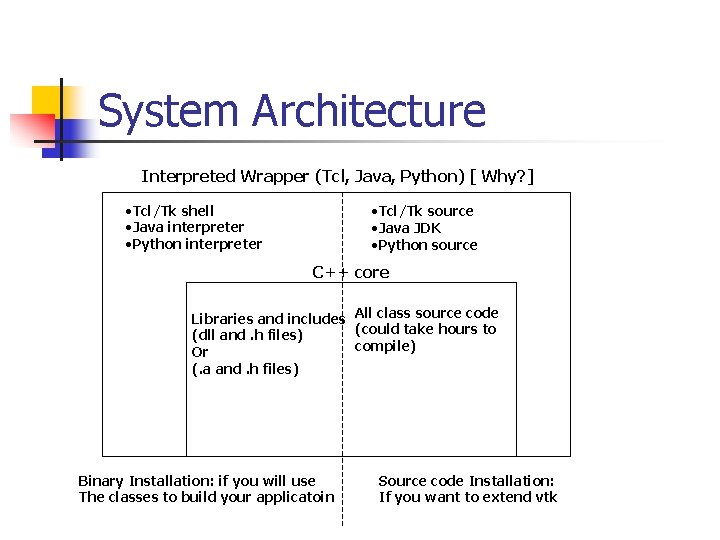 System Architecture

Interpreted Wrapper (Tcl, Java, Python) [ Why?]

•Tcl/Tk shell
•Java interpreter
•Python interpreter

•Tcl/Tk source
•Java JDK
•Python source

C++ core

Libraries and includes
(dll and .h files)
Or
(.a and .h files)

All class source code
(could take hours to compile)

Binary Installation: if you will use
The classes to build your applicatoin

Source code Installation:
If you want to extend vtk